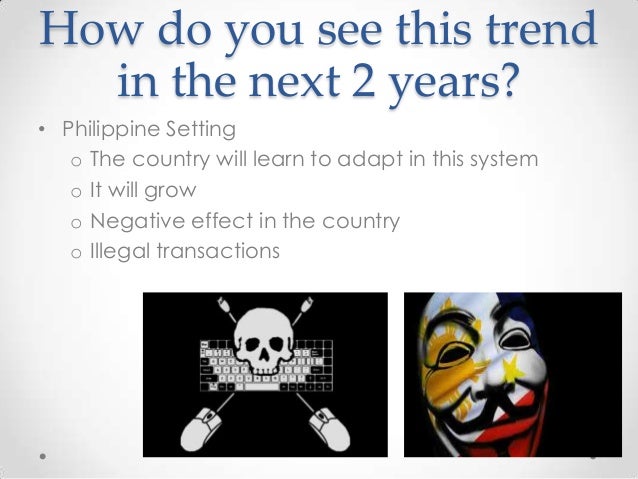 How do you see this trend in the next 2 years?

• Philippine Setting
  o The country will learn to adapt in this system
  o It will grow
  o Negative effect in the country
  o Illegal transactions